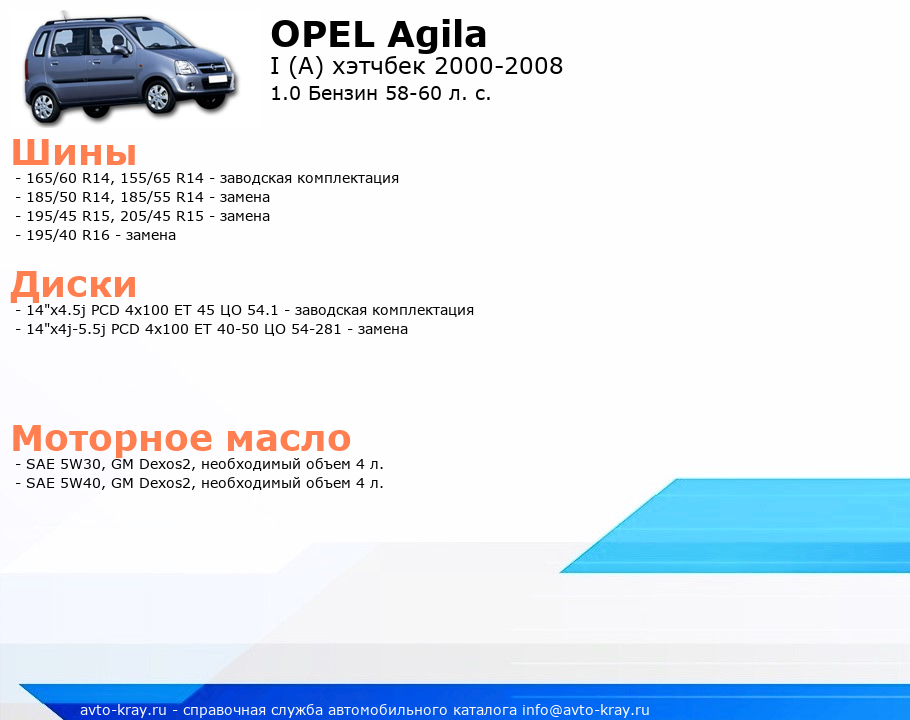 OPEL Agila
I (A) хэтчбек 2000-2008
1.0 Бензин 58-60 л. с.

Шины
- 165/60 R14, 155/65 R14 - заводская комплектация
- 185/50 R14, 185/55 R14 - замена
- 195/45 R15, 205/45 R15 - замена
- 195/40 R16 - замена

Диски
- 14"x4.5j PCD 4x100 ET 45 ЦО 54.1 - заводская комплектация
- 14"x4j-5.5j PCD 4x100 ET 40-50 ЦО 54-281 - замена

Моторное масло
- SAE 5W30, GM Dexos2, необходимый объем 4 л.
- SAE 5W40, GM Dexos2, необходимый объем 4 л.

avto-kray.ru - справочная служба автомобильного каталога info@avto-kray.ru